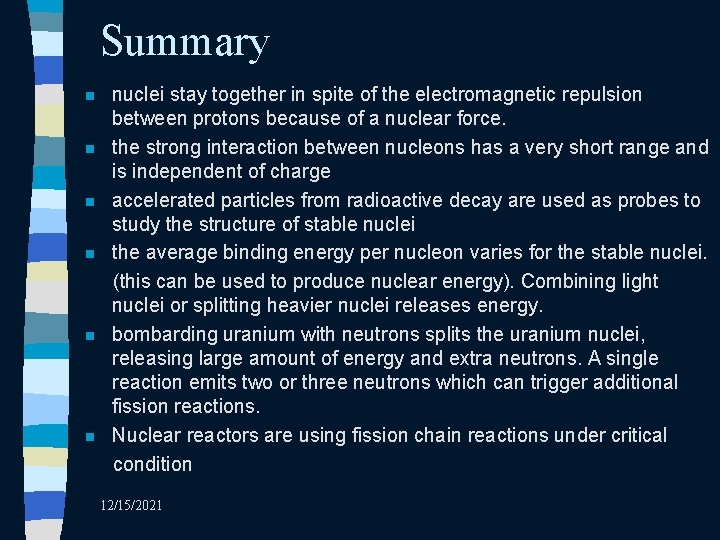 Summary

- nuclei stay together in spite of the electromagnetic repulsion between protons because of a nuclear force.
- the strong interaction between nucleons has a very short range and is independent of charge
- accelerated particles from radioactive decay are used as probes to study the structure of stable nuclei
- the average binding energy per nucleon varies for the stable nuclei. (this can be used to produce nuclear energy). Combining light nuclei or splitting heavier nuclei releases energy.
- bombarding uranium with neutrons splits the uranium nuclei, releasing large amount of energy and extra neutrons. A single reaction emits two or three neutrons which can trigger additional fission reactions.
- Nuclear reactors are using fission chain reactions under critical condition

12/15/2021